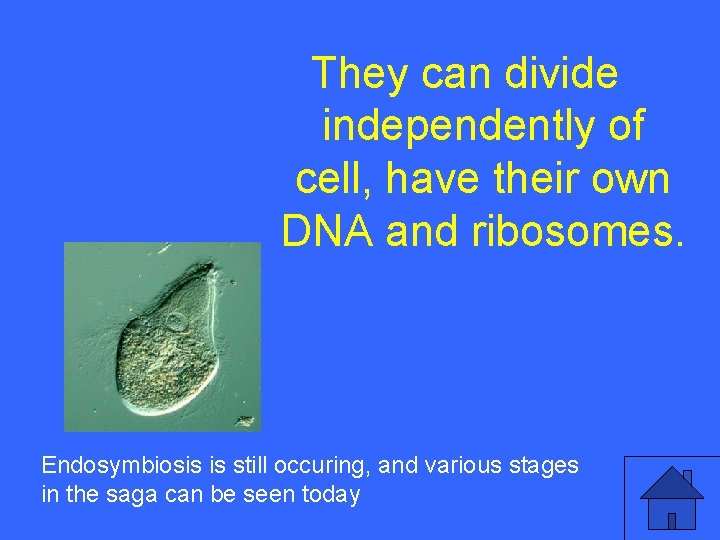 They can divide independently of cell, have their own DNA and ribosomes.

Endosymbiosis is still occuring, and various stages in the saga can be seen today